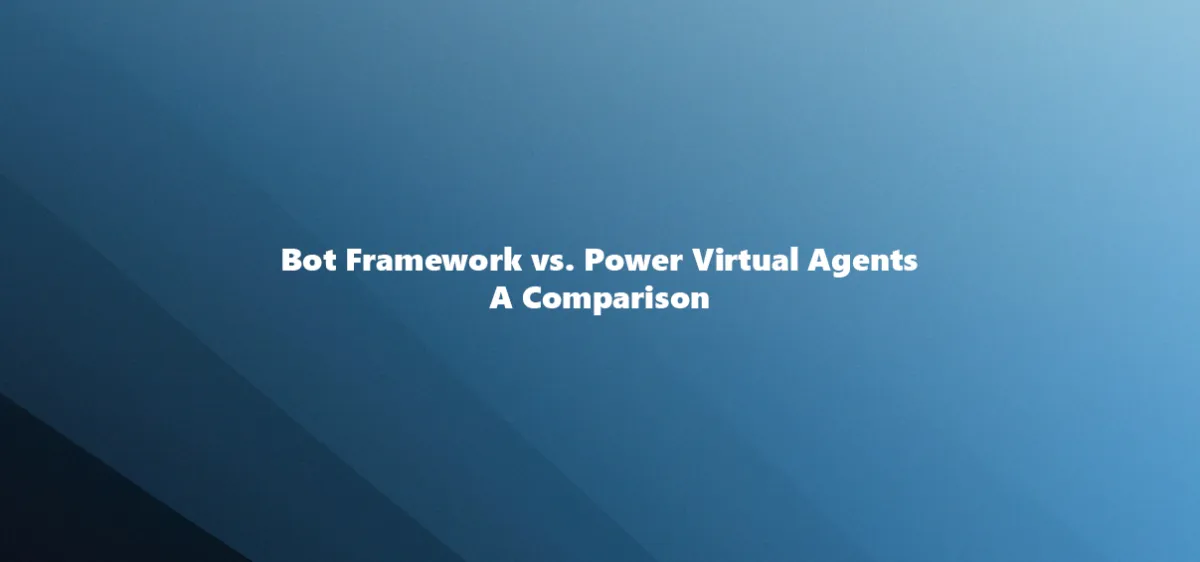 Bot Framework vs. Power Virtual Agents
A Comparison